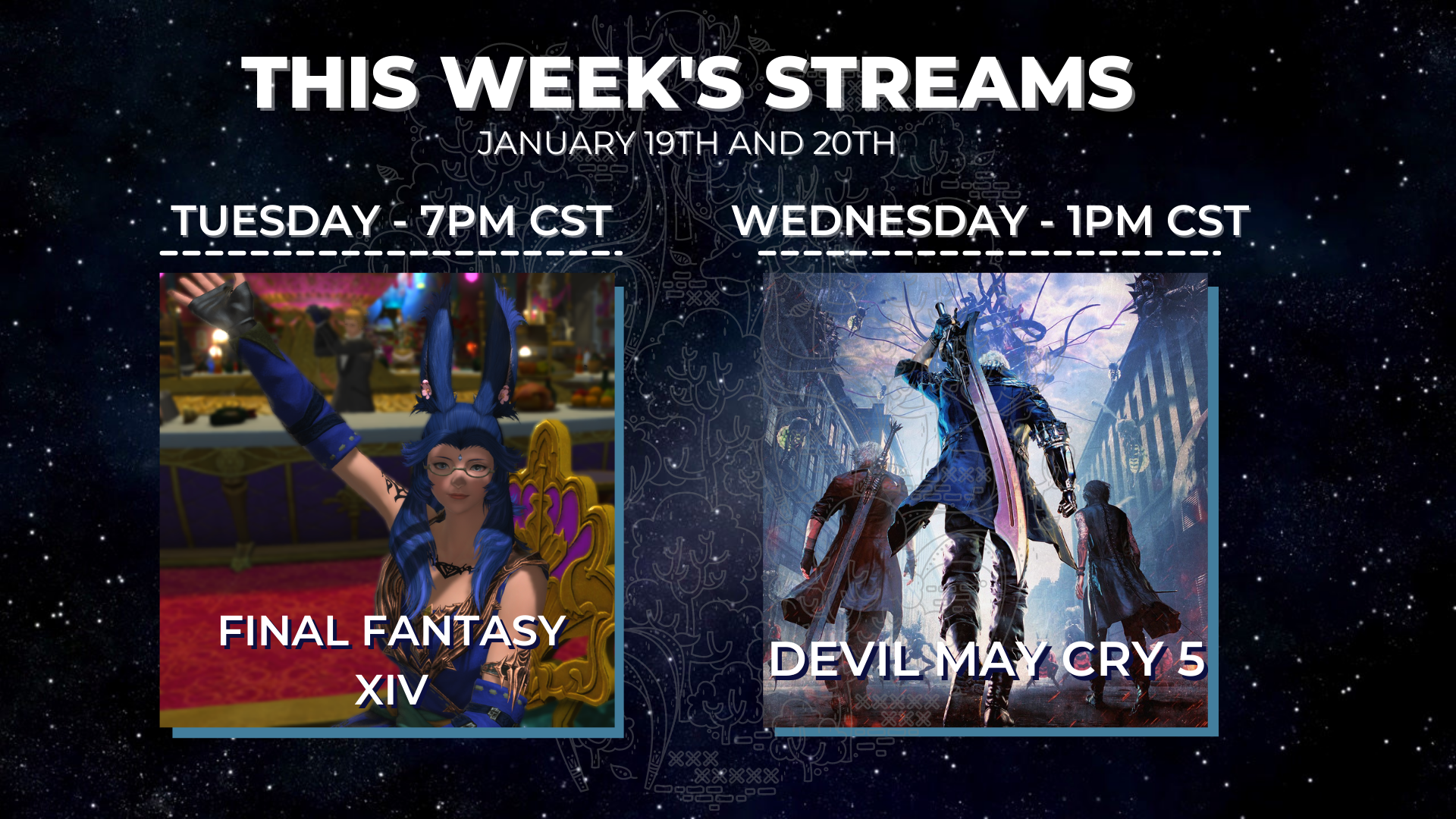 THIS WEEK'S STREAMS
JANUARY 19TH AND 20TH

TUESDAY - 7PM CST

FINAL FANTASY XIV

WEDNESDAY - 1PM CST

DEVIL MAY CRY 5